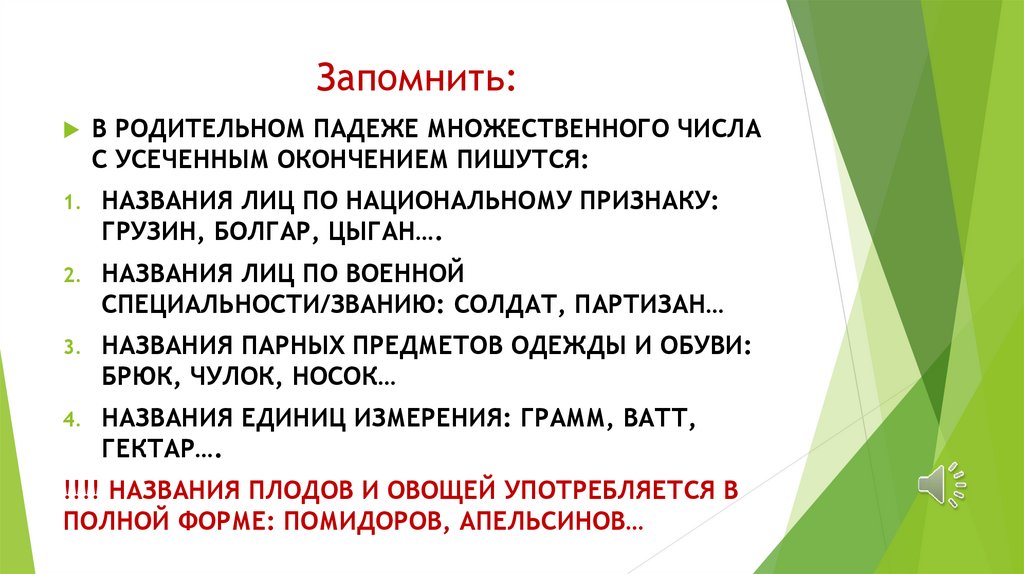 Запомнить:

В РОДИТЕЛЬНОМ ПАДЕЖЕ МНОЖЕСТВЕННОГО ЧИСЛА С УСЕЧЕННЫМ ОКОНЧЕНИЕМ ПИШУТСЯ:

1. НАЗВАНИЯ ЛИЦ ПО НАЦИОНАЛЬНОМУ ПРИЗНАКУ: ГРУЗИН, БОЛГАР, ЦЫГАН….
2. НАЗВАНИЯ ЛИЦ ПО ВОЕННОЙ СПЕЦИАЛЬНОСТИ/ЗВАНИЮ: СОЛДАТ, ПАРТИЗАН…
3. НАЗВАНИЯ ПАРНЫХ ПРЕДМЕТОВ ОДЕЖДЫ И ОБУВИ: БРЮК, ЧУЛОК, НОСОК…
4. НАЗВАНИЯ ЕДИНИЦ ИЗМЕРЕНИЯ: ГРАММ, ВАТТ, ГЕКТАР….

!!!! НАЗВАНИЯ ПЛОДОВ И ОВОЩЕЙ УПОТРЕБЛЯЕТСЯ В ПОЛНОЙ ФОРМЕ: ПОМИДОРОВ, АПЕЛЬСИНОВ…